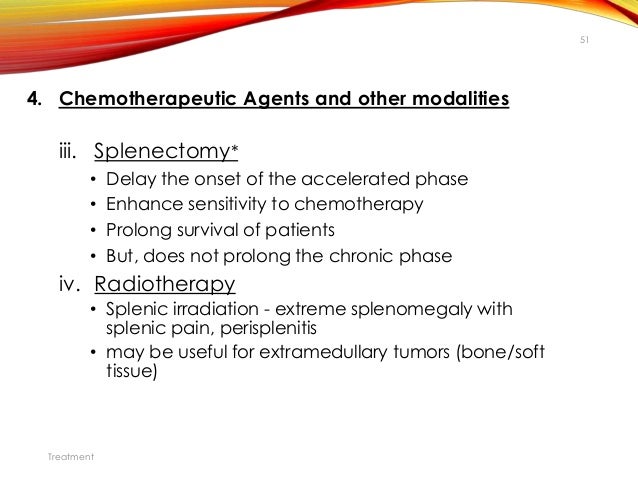 51

4. Chemotherapeutic Agents and other modalities

iii. Splenectomy*
• Delay the onset of the accelerated phase
• Enhance sensitivity to chemotherapy
• Prolong survival of patients
• But, does not prolong the chronic phase

iv. Radiotherapy
• Splenic irradiation - extreme splenomegaly with splenic pain, perisplenitis
• may be useful for extramedullary tumors (bone/soft tissue)

Treatment